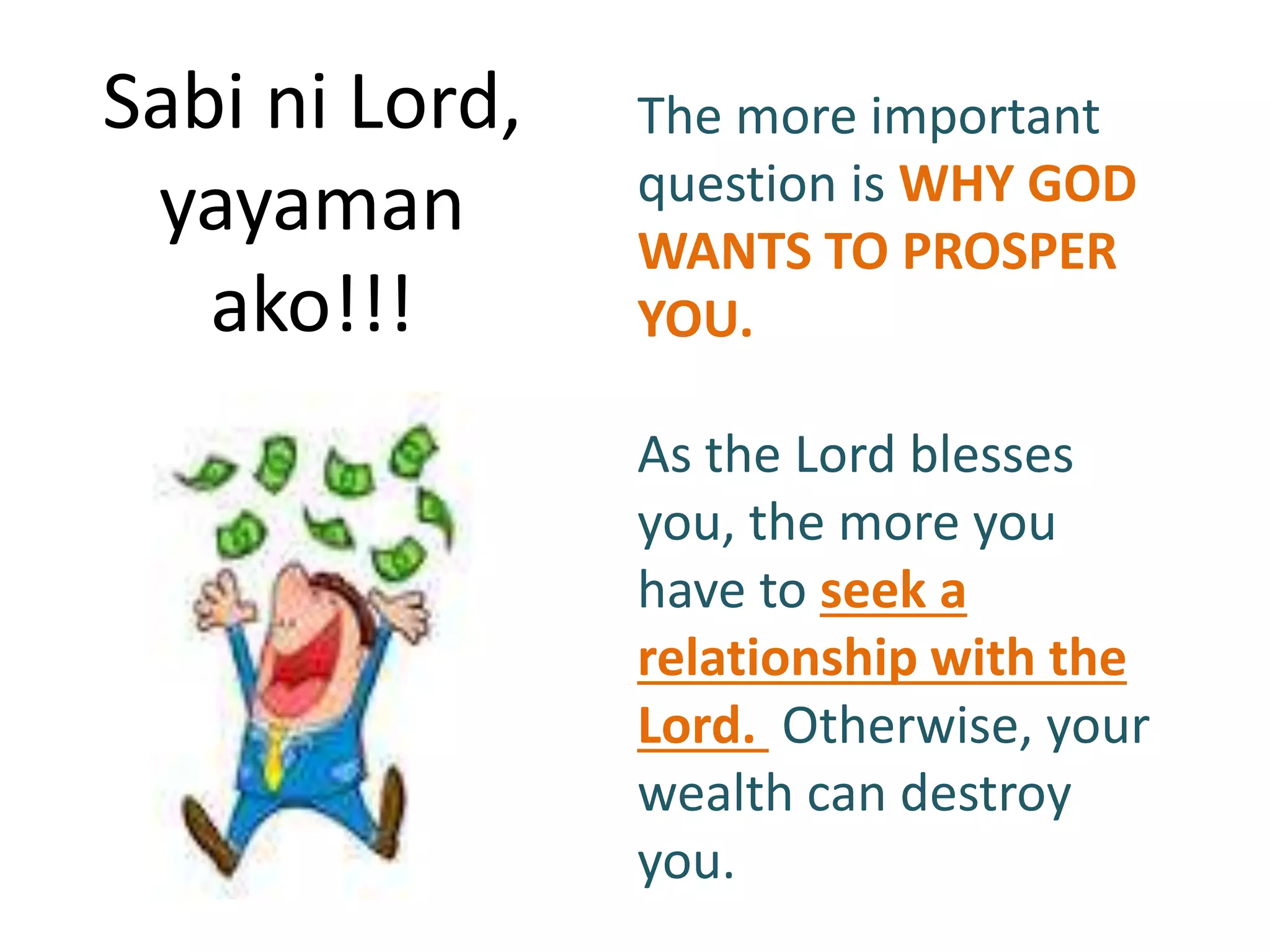 Sabi ni Lord, yayaman ako!!!

The more important question is WHY GOD WANTS TO PROSPER YOU.

As the Lord blesses you, the more you have to seek a relationship with the Lord. Otherwise, your wealth can destroy you.